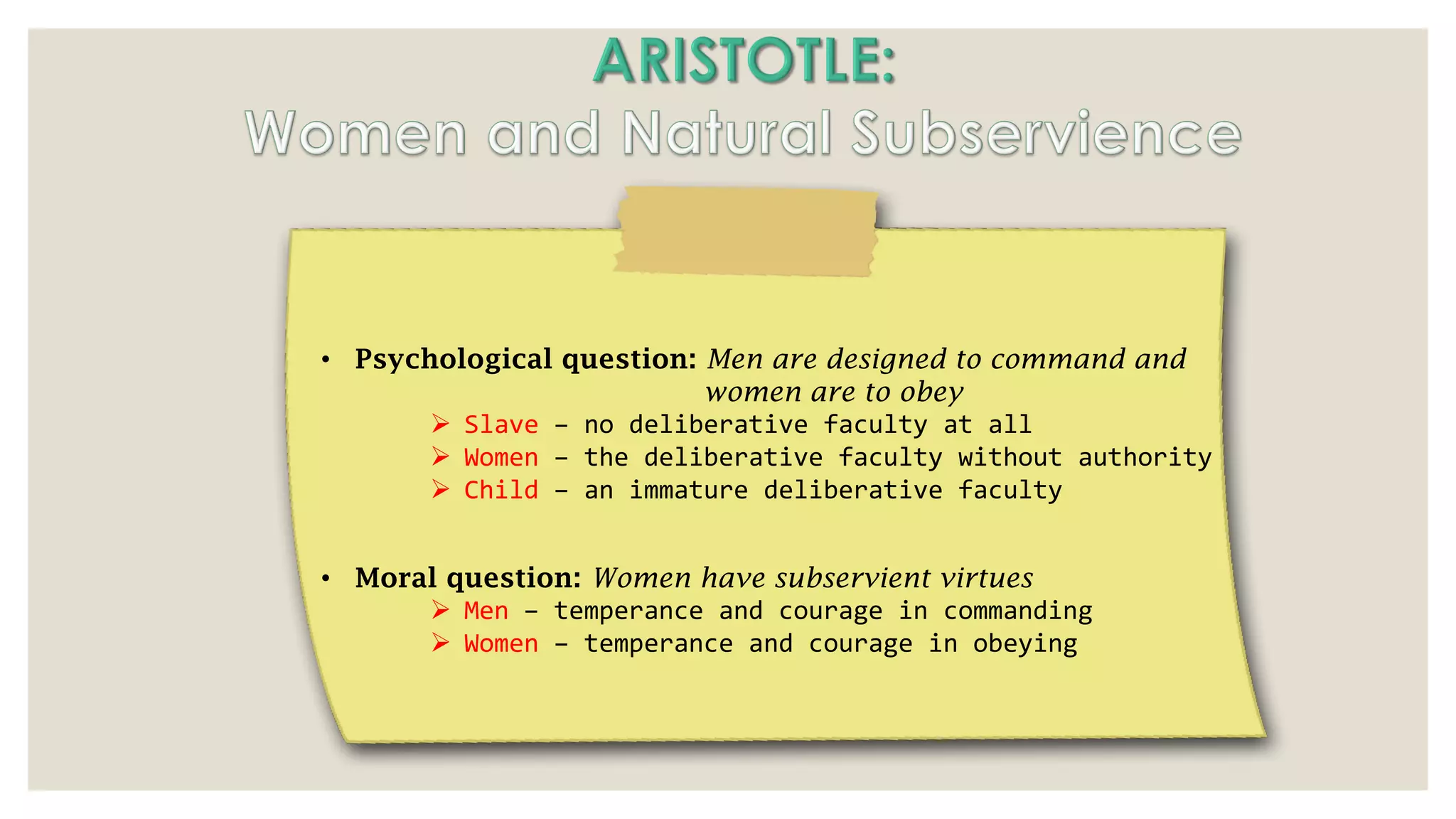 ARISTOTLE:
Women and Natural Subservience

• Psychological question: Men are designed to command and women are to obey
➢ Slave – no deliberative faculty at all
➢ Women – the deliberative faculty without authority
➢ Child – an immature deliberative faculty

• Moral question: Women have subservient virtues
➢ Men – temperance and courage in commanding
➢ Women – temperance and courage in obeying